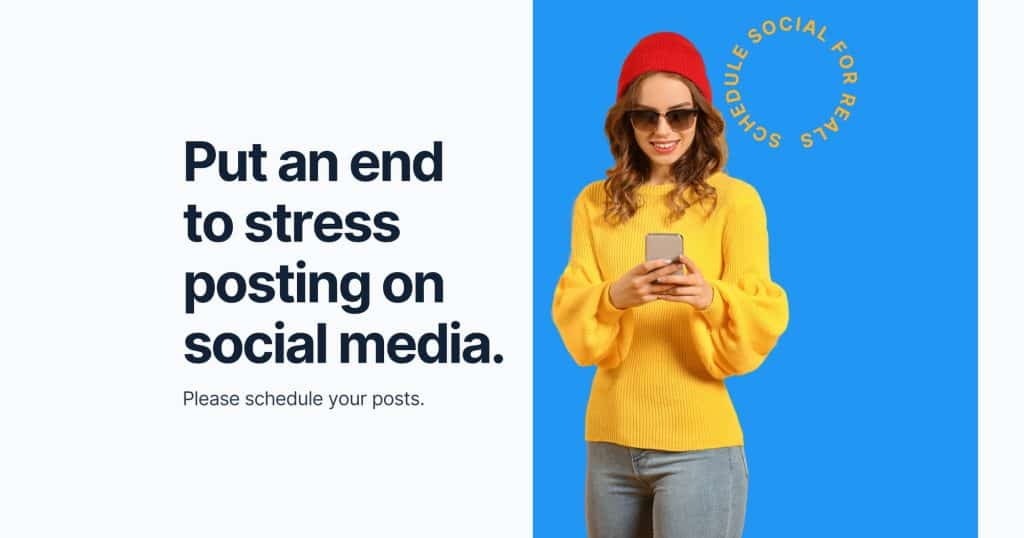 Put an end to stress posting on social media.

Please schedule your posts.

SCHEDULE SOCIAL FOR REALS